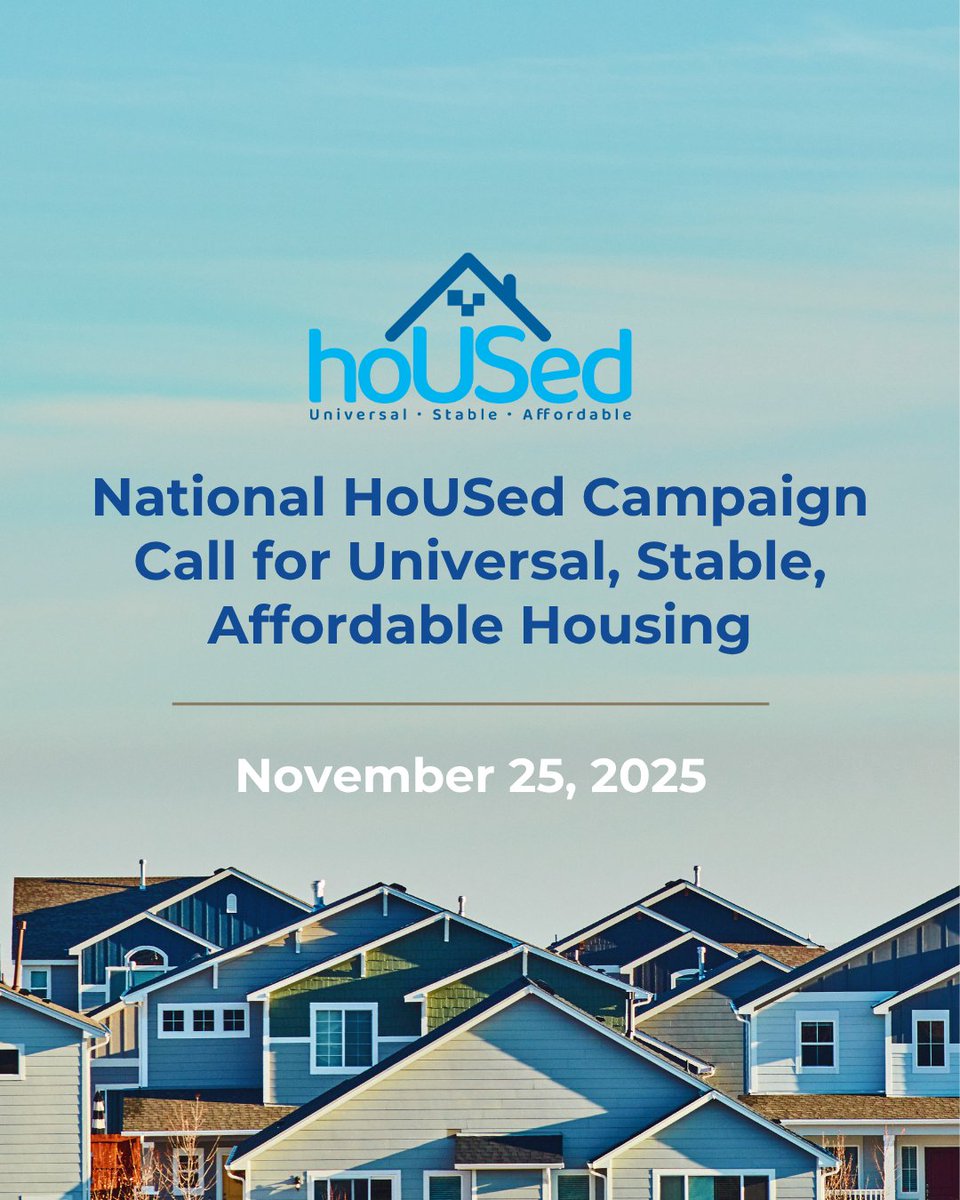 hoUSed
Universal · Stable · Affordable

National HoUSed Campaign Call for Universal, Stable, Affordable Housing

November 25, 2025